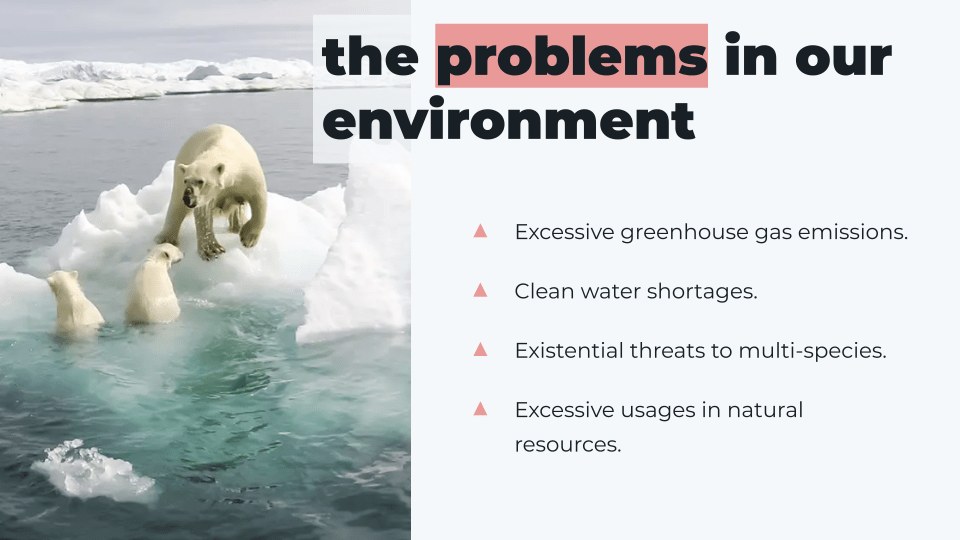 the problems in our environment

▲ Excessive greenhouse gas emissions.

▲ Clean water shortages.

▲ Existential threats to multi-species.

▲ Excessive usages in natural resources.